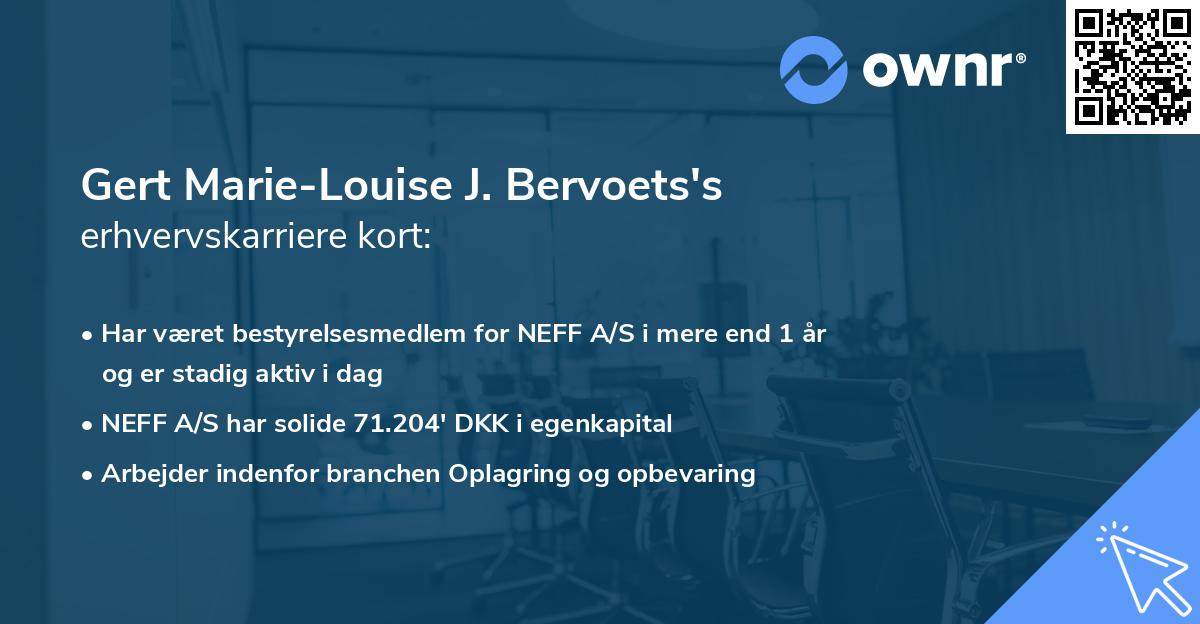 ownr®

Gert Marie-Louise J. Bervoets's
erhvervskarriere kort:

• Har været bestyrelsesmedlem for NEFF A/S i mere end 1 år og er stadig aktiv i dag

• NEFF A/S har solide 71.204' DKK i egenkapital

• Arbejder indenfor branchen Oplagring og opbevaring